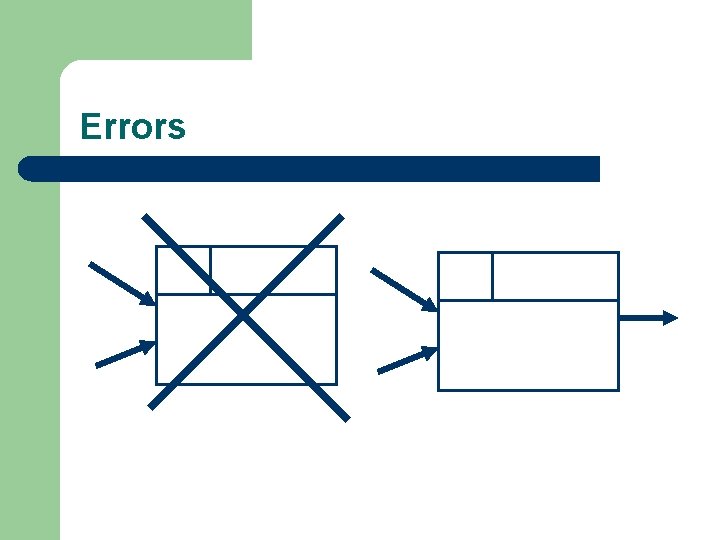 Errors